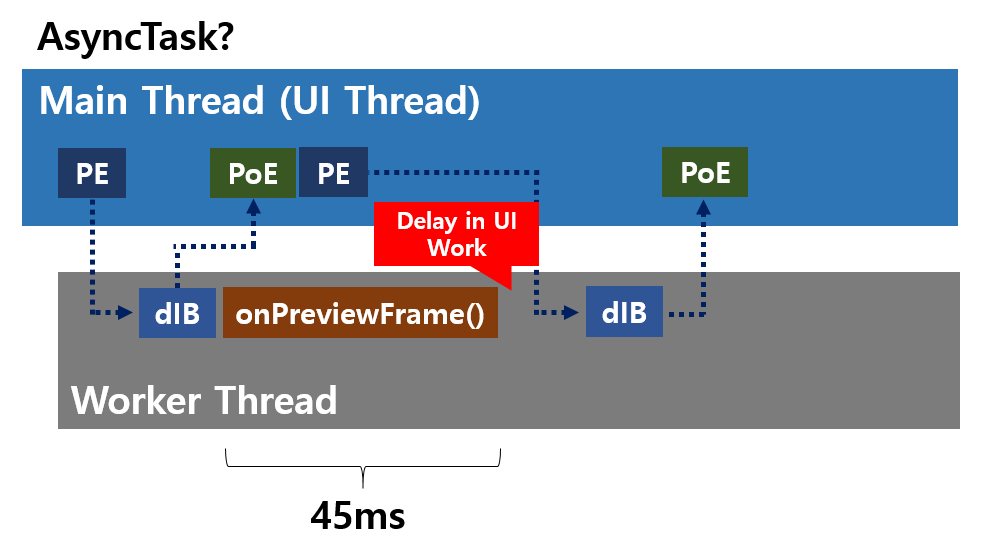 AsyncTask?

Main Thread (UI Thread)

PE

PoE

PE

PoE

Delay in UI Work

dIB

onPreviewFrame()

dIB

Worker Thread

45ms